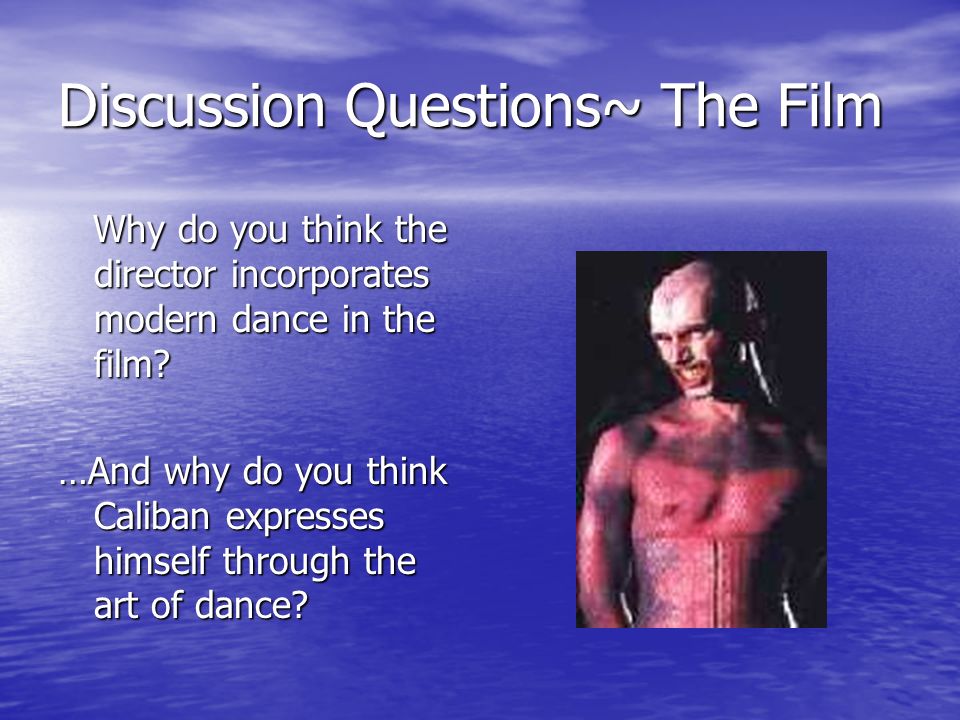 Discussion Questions~ The Film

Why do you think the director incorporates modern dance in the film?

…And why do you think Caliban expresses himself through the art of dance?